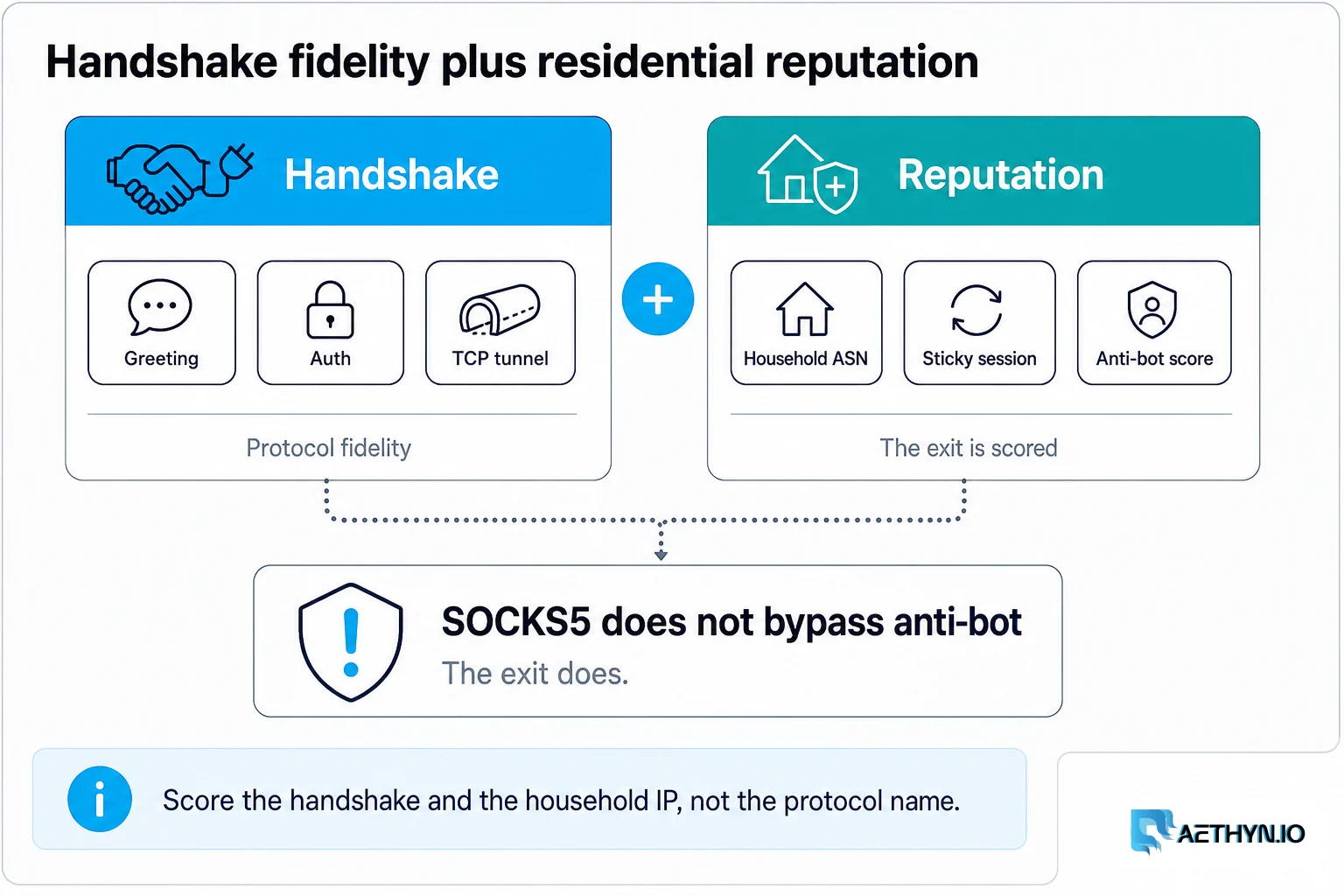 Handshake fidelity plus residential reputation

Handshake

Greeting

Auth

TCP tunnel

Protocol fidelity

+

Reputation

Household ASN

Sticky session

Anti-bot score

The exit is scored

SOCKS5 does not bypass anti-bot

The exit does.

Score the handshake and the household IP, not the protocol name.

AETHYN.IO